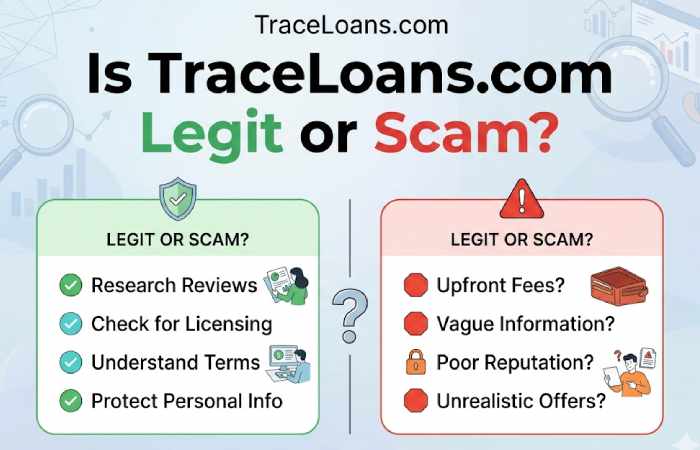 TraceLoans.com

Is TraceLoans.com Legit or Scam?

LEGIT OR SCAM?

Research Reviews
Check for Licensing
Understand Terms
Protect Personal Info

?

LEGIT OR SCAM?

Upfront Fees?
Vague Information?
Poor Reputation?
Unrealistic Offers?